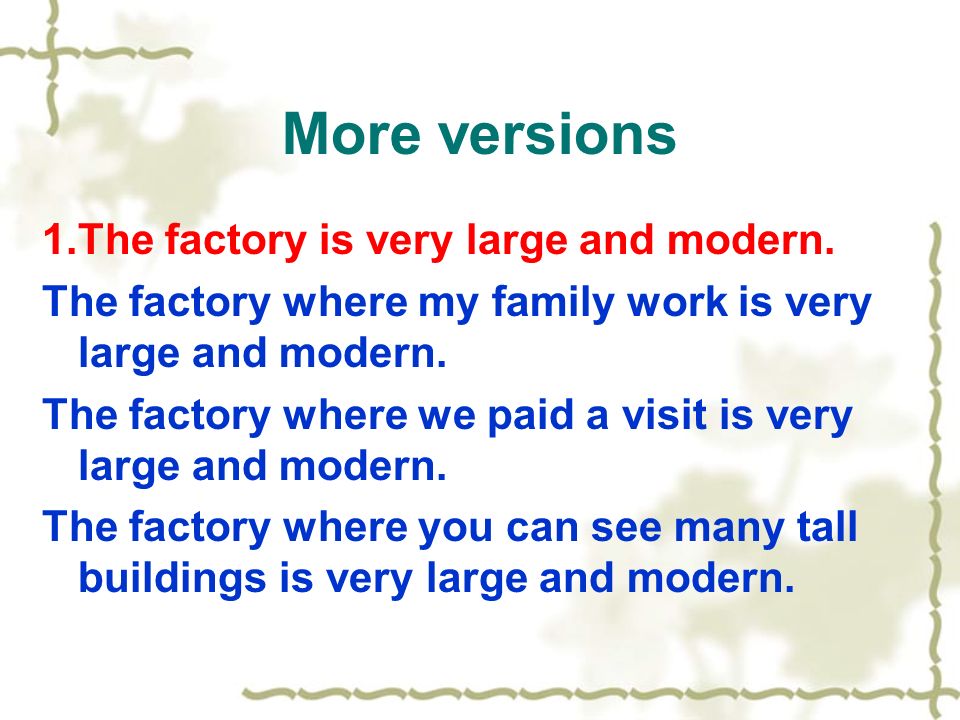 More versions

1.The factory is very large and modern.

The factory where my family work is very large and modern.

The factory where we paid a visit is very large and modern.

The factory where you can see many tall buildings is very large and modern.